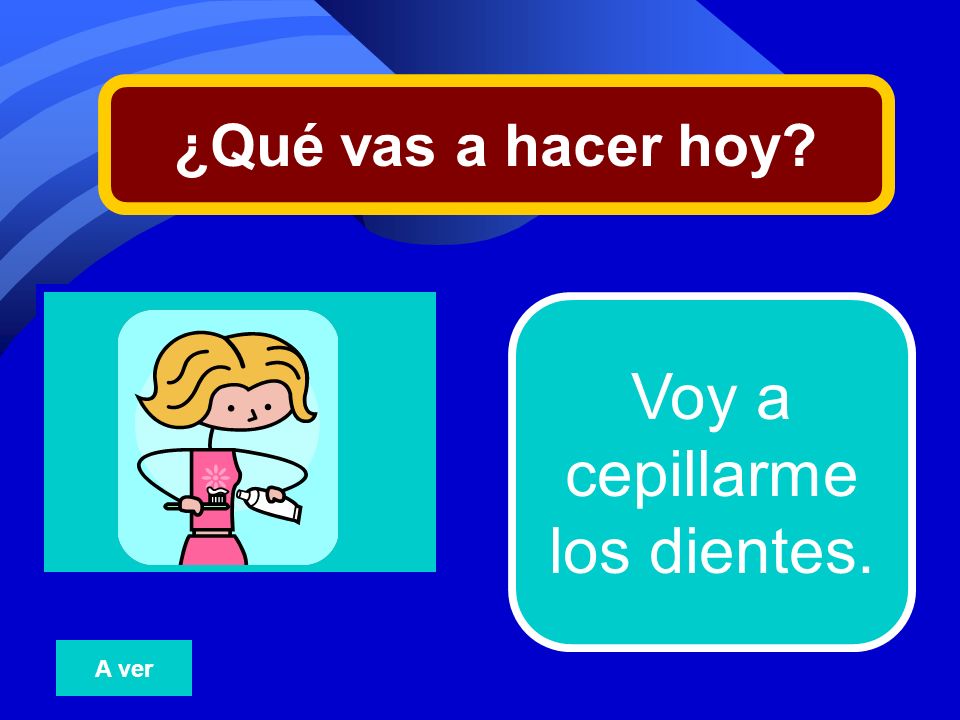 ¿Qué vas a hacer hoy?

Voy a cepillarme los dientes.

A ver